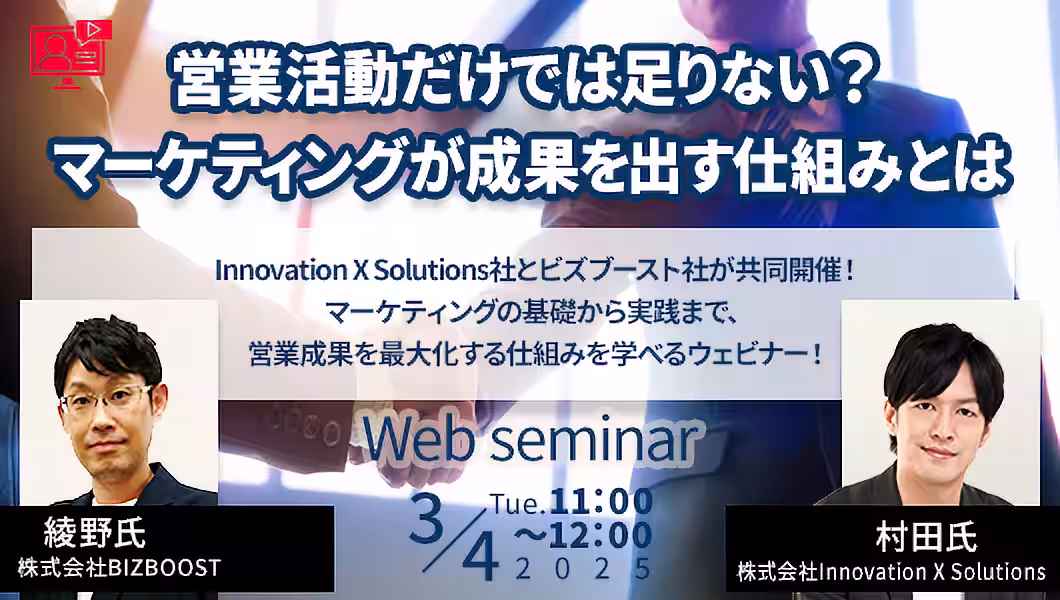 営業活動だけでは足りない？
マーケティングが成果を出す仕組みとは

Innovation X Solutions社とビズブースト社が共同開催！
マーケティングの基礎から実践まで、
営業成果を最大化する仕組みを学べるウェビナー！

Web seminar

3/4 Tue. 11:00 ~12:00 2025

綾野氏
株式会社BIZBOOST

村田氏
株式会社Innovation X Solutions